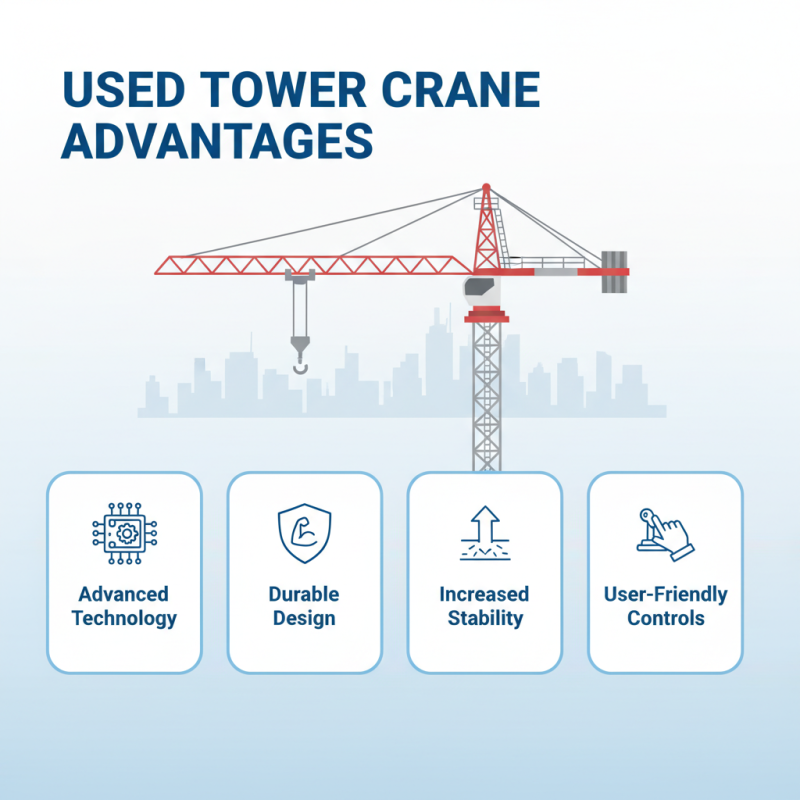 USED TOWER CRANE ADVANTAGES

Advanced Technology

Durable Design

Increased Stability

User-Friendly Controls